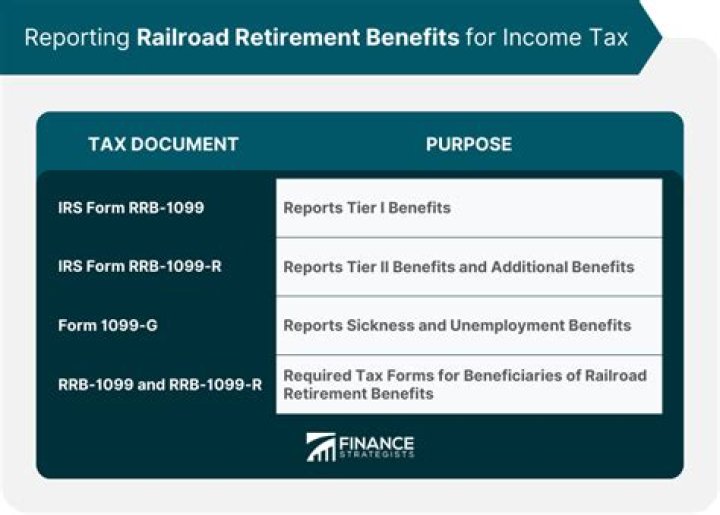 Reporting Railroad Retirement Benefits for Income Tax

| TAX DOCUMENT | PURPOSE |
|---|---|
| IRS Form RRB-1099 | Reports Tier I Benefits |
| IRS Form RRB-1099-R | Reports Tier II Benefits and Additional Benefits |
| Form 1099-G | Reports Sickness and Unemployment Benefits |
| RRB-1099 and RRB-1099-R | Required Tax Forms for Beneficiaries of Railroad Retirement Benefits |

FINANCE STRATEGISTS